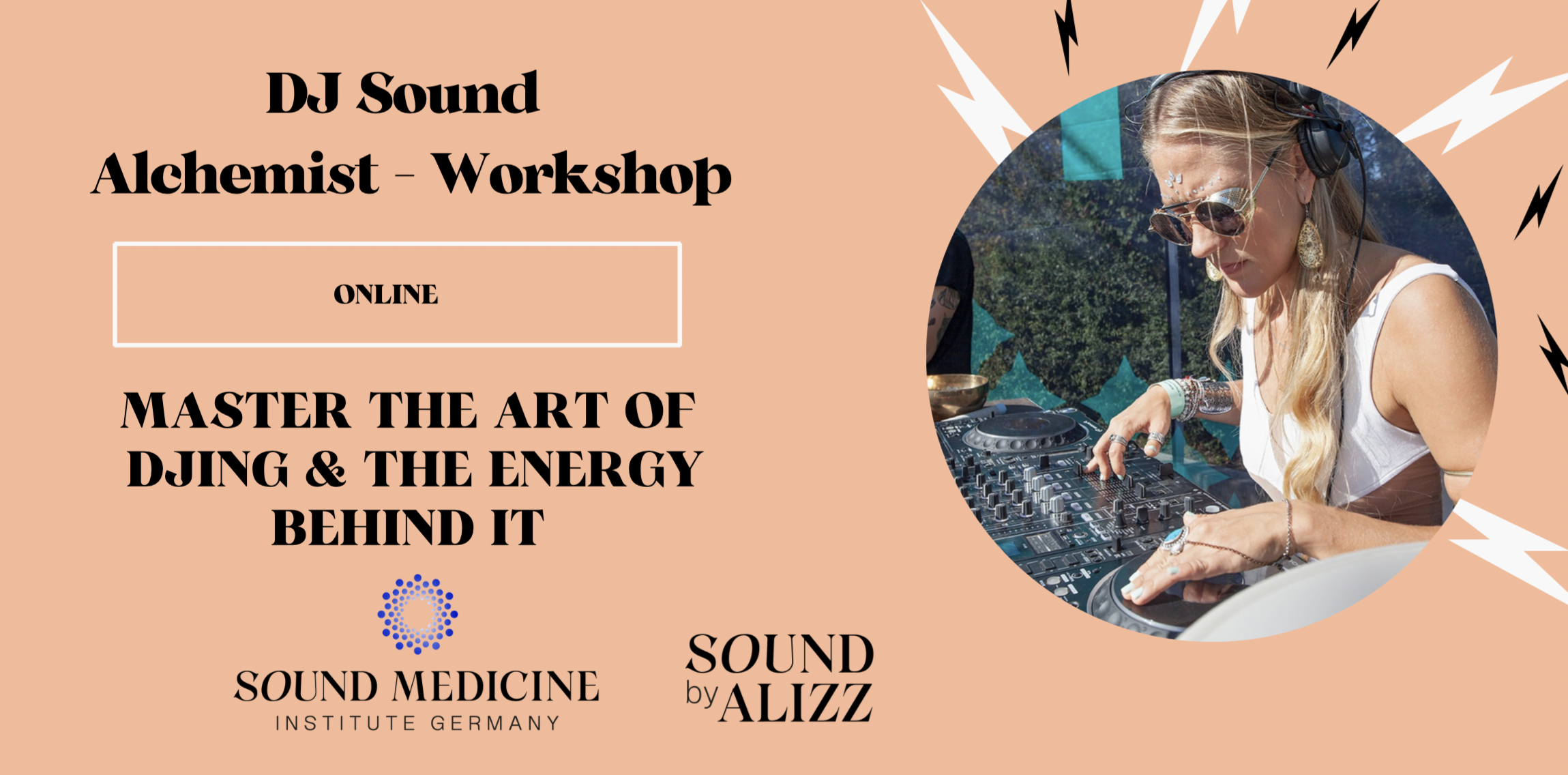 DJ Sound
Alchemist - Workshop

ONLINE

MASTER THE ART OF DJING & THE ENERGY BEHIND IT

SOUND MEDICINE
INSTITUTE GERMANY

SOUND
by ALIZZ